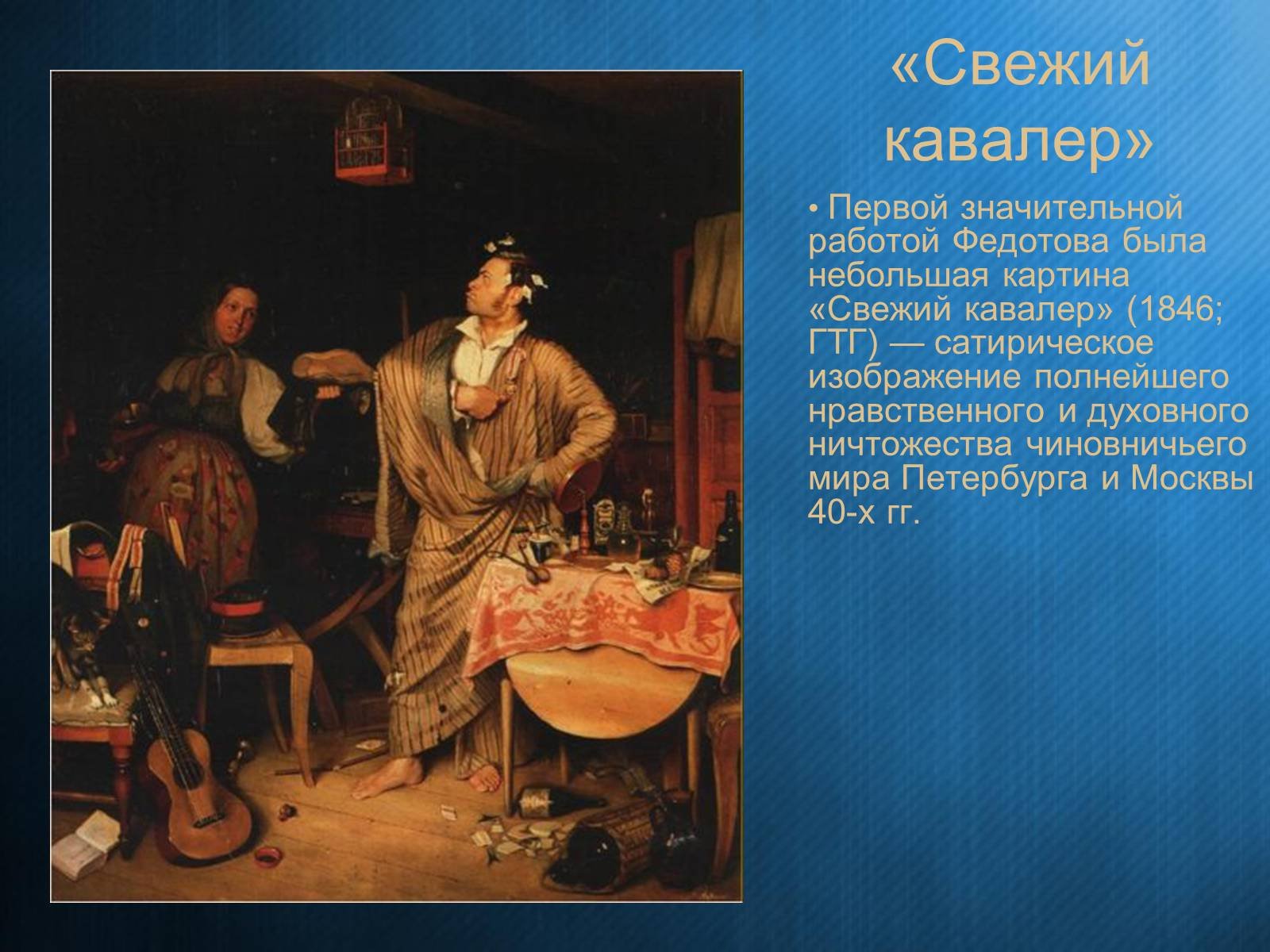 «Свежий кавалер»

• Первой значительной работой Федотова была небольшая картина «Свежий кавалер» (1846; ГТГ) — сатирическое изображение полнейшего нравственного и духовного ничтожества чиновничьего мира Петербурга и Москвы 40-х гг.